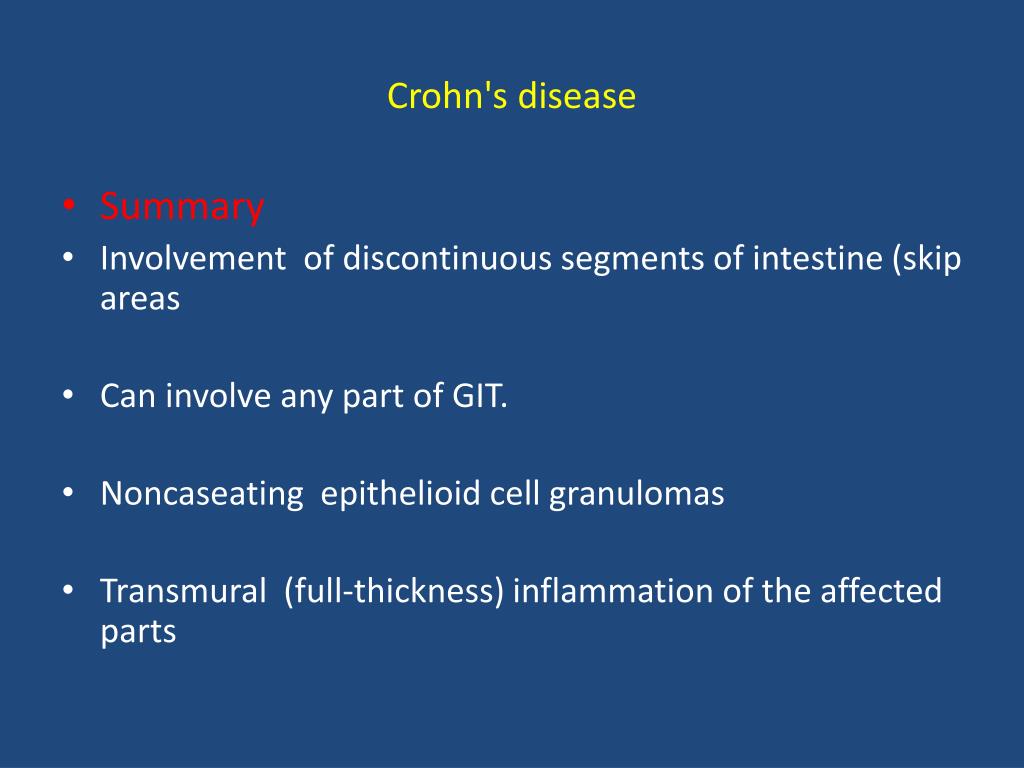 Crohn's disease

• Summary
• Involvement of discontinuous segments of intestine (skip areas

• Can involve any part of GIT.

• Noncaseating epithelioid cell granulomas

• Transmural (full-thickness) inflammation of the affected parts